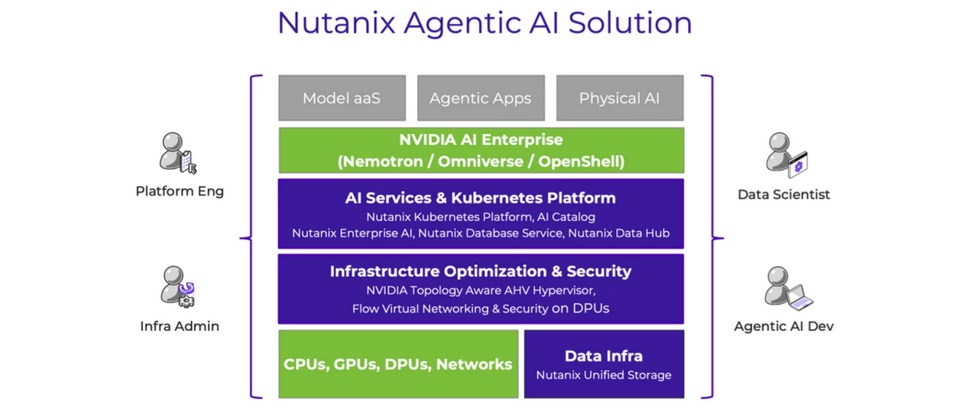 Nutanix Agentic AI Solution

Platform Eng

Infra Admin

Model aaS

Agentic Apps

Physical AI

NVIDIA AI Enterprise
(Nemotron / Omniverse / OpenShell)

AI Services & Kubernetes Platform
Nutanix Kubernetes Platform, AI Catalog
Nutanix Enterprise AI, Nutanix Database Service, Nutanix Data Hub

Infrastructure Optimization & Security
NVIDIA Topology Aware AHV Hypervisor,
Flow Virtual Networking & Security on DPUs

CPUs, GPUs, DPUs, Networks

Data Infra
Nutanix Unified Storage

Data Scientist

Agentic AI Dev